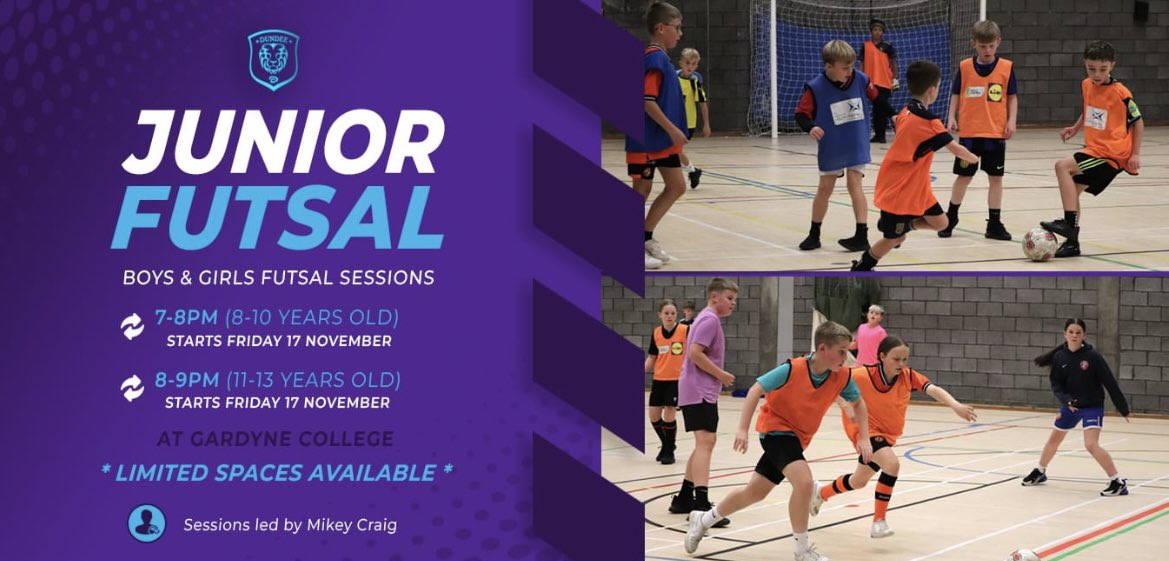 DUNDEE

JUNIOR FUTSAL

BOYS & GIRLS FUTSAL SESSIONS

7-8PM (8-10 YEARS OLD)
STARTS FRIDAY 17 NOVEMBER

8-9PM (11-13 YEARS OLD)
STARTS FRIDAY 17 NOVEMBER

AT GARDYNE COLLEGE

* LIMITED SPACES AVAILABLE *

Sessions led by Mikey Craig